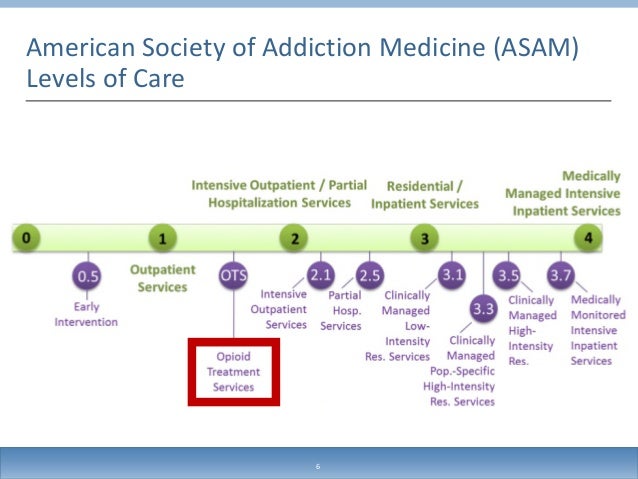 American Society of Addiction Medicine (ASAM) Levels of Care

Intensive Outpatient / Partial Hospitalization Services

Residential / Inpatient Services

Medically Managed Intensive Inpatient Services

0

1

2

3

4

0.5
Early Intervention

Outpatient Services

OTS

Opioid Treatment Services

2.1
Intensive Outpatient Services

2.5
Partial Hosp. Services

3.1
Clinically Managed Low-Intensity Res. Services

3.3
Clinically Managed Pop.-Specific High-Intensity Res. Services

3.5
Clinically Managed High-Intensity Res.

3.7
Medically Monitored Intensive Inpatient Services

6